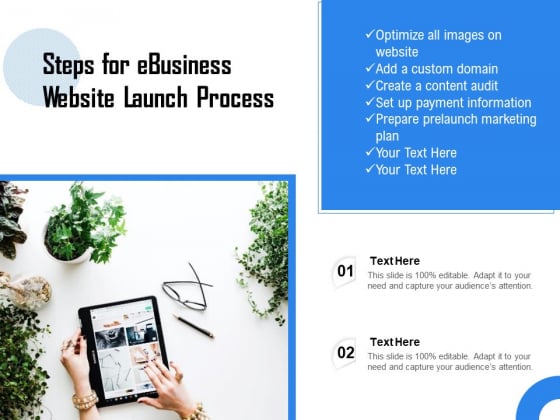 Steps for eBusiness Website Launch Process

✓Optimize all images on website
✓Add a custom domain
✓Create a content audit
✓Set up payment information
✓Prepare prelaunch marketing plan
✓Your Text Here
✓Your Text Here

01
Text Here
This slide is 100% editable. Adapt it to your need and capture your audience's attention.

02
Text Here
This slide is 100% editable. Adapt it to your need and capture your audience's attention.